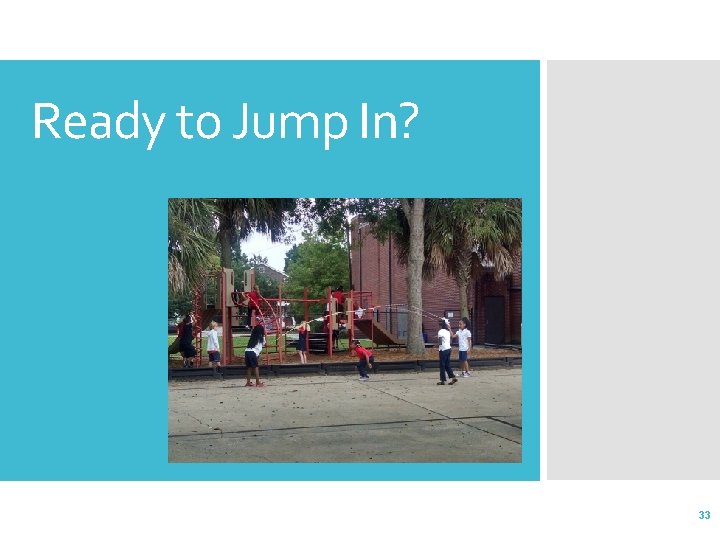 Ready to Jump In?

33